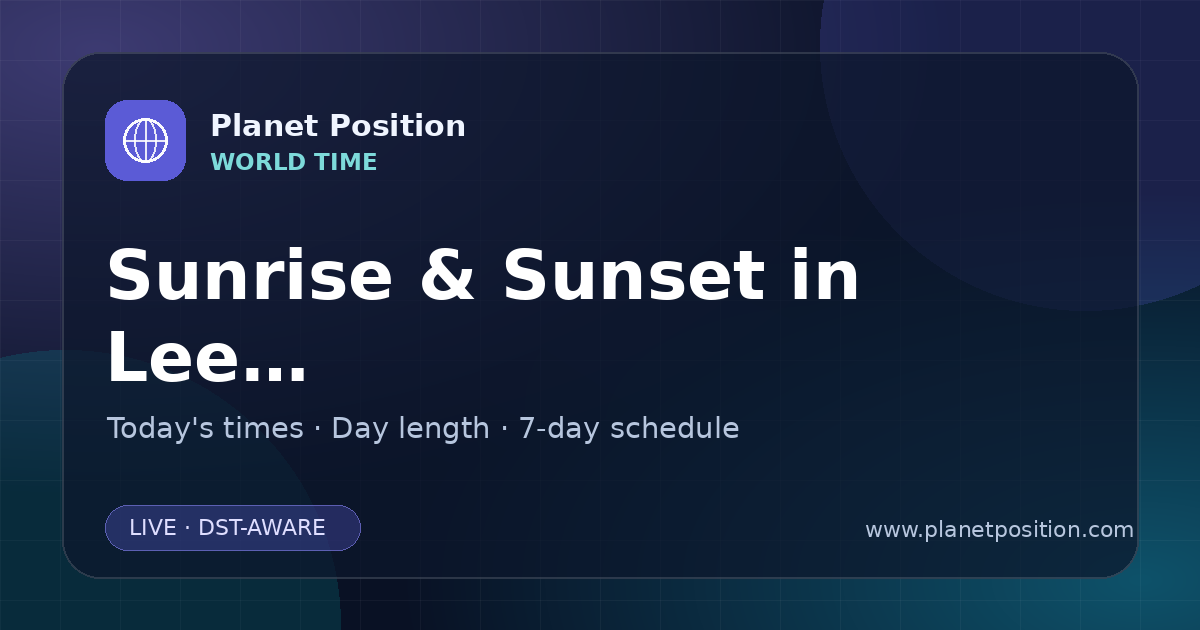 Planet Position
WORLD TIME

Sunrise & Sunset in Lee...

Today's times · Day length · 7-day schedule

LIVE · DST-AWARE

www.planetposition.com